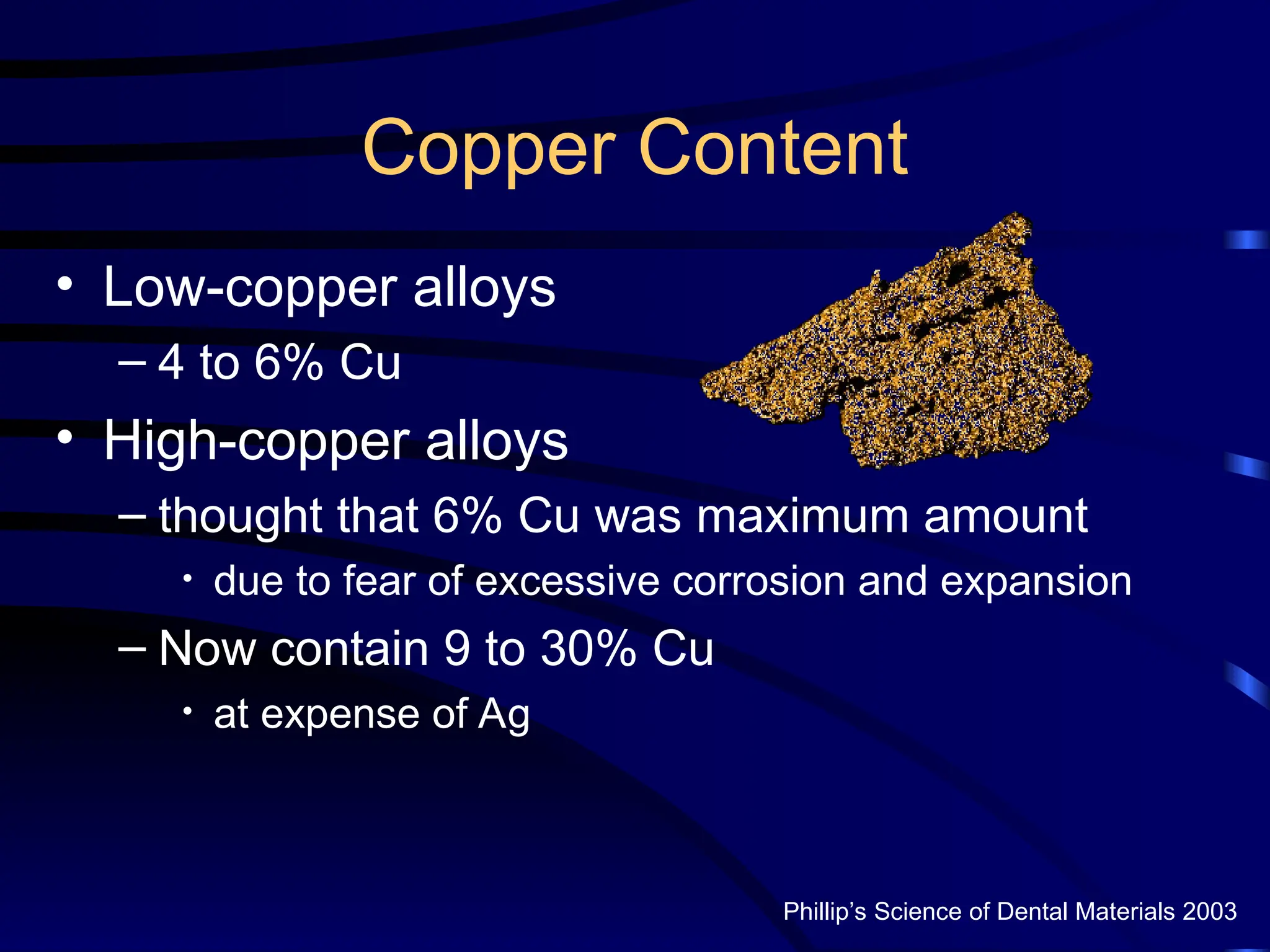 Copper Content

• Low-copper alloys
– 4 to 6% Cu
• High-copper alloys
– thought that 6% Cu was maximum amount
• due to fear of excessive corrosion and expansion
– Now contain 9 to 30% Cu
• at expense of Ag

Phillip's Science of Dental Materials 2003